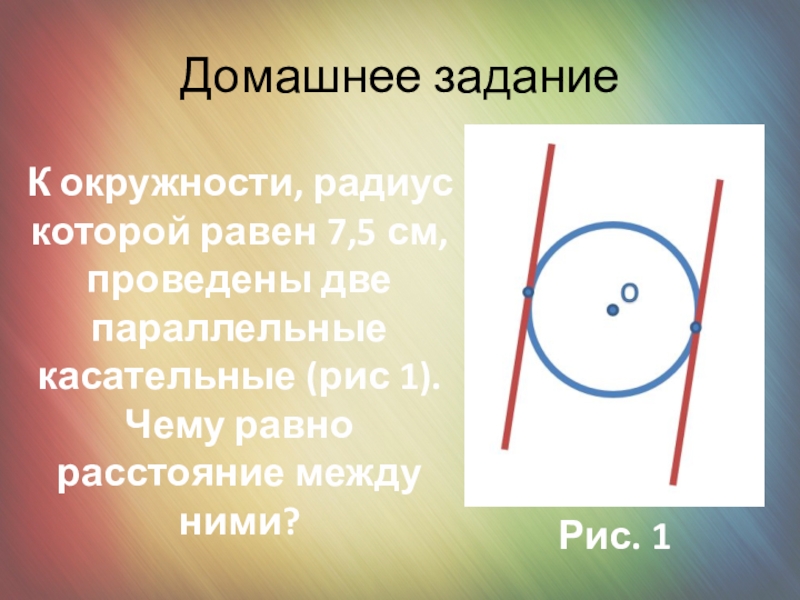 Домашнее задание

К окружности, радиус которой равен 7,5 см, проведены две параллельные касательные (рис 1). Чему равно расстояние между ними?

O

Рис. 1